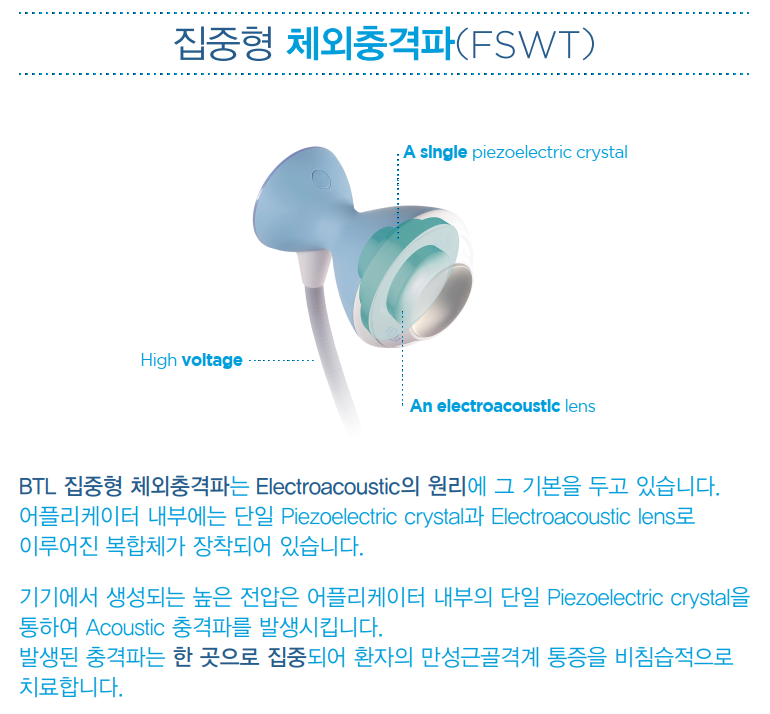 집중형 체외충격파(FSWT)

A single piezoelectric crystal

High voltage

An electroacoustic lens

BTL 집중형 체외충격파는 Electroacoustic의 원리에 그 기본을 두고 있습니다. 어플리케이터 내부에는 단일 Piezoelectric crystal과 Electroacoustic lens로 이루어진 복합체가 장착되어 있습니다.

기기에서 생성되는 높은 전압은 어플리케이터 내부의 단일 Piezoelectric crystal을 통하여 Acoustic 충격파를 발생시킵니다.
발생된 충격파는 한 곳으로 집중되어 환자의 만성근골격계 통증을 비침습적으로 치료합니다.